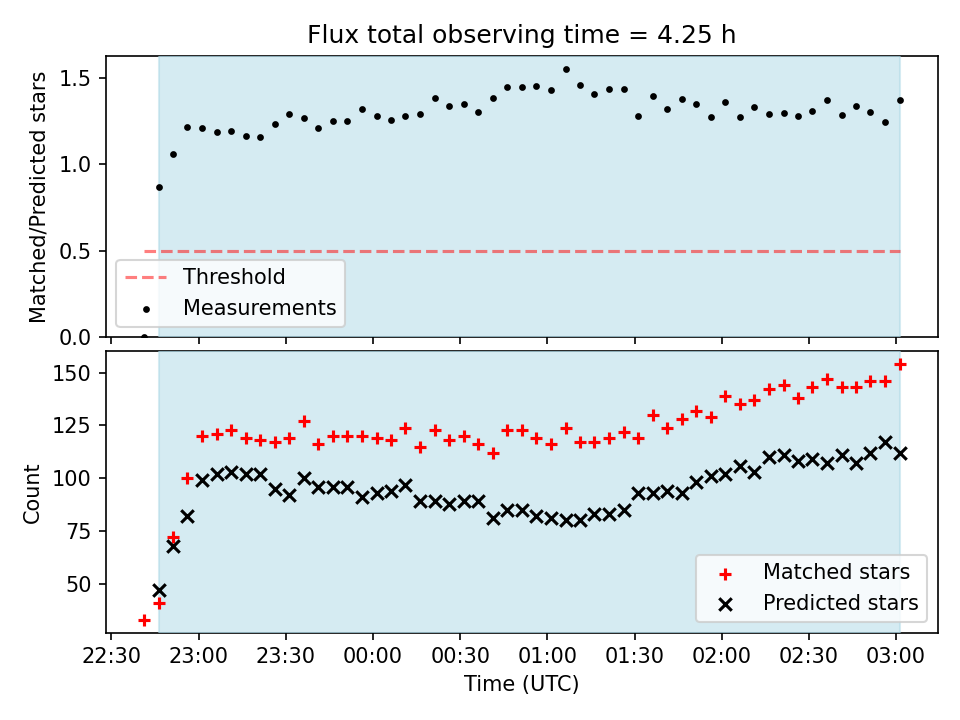 Flux total observing time = 4.25 h

Matched/Predicted stars

1.5
1.0
0.5
0.0

Threshold
Measurements

Count

150
125
100
75
50

Matched stars
Predicted stars

22:30 23:00 23:30 00:00 00:30 01:00 01:30 02:00 02:30 03:00

Time (UTC)